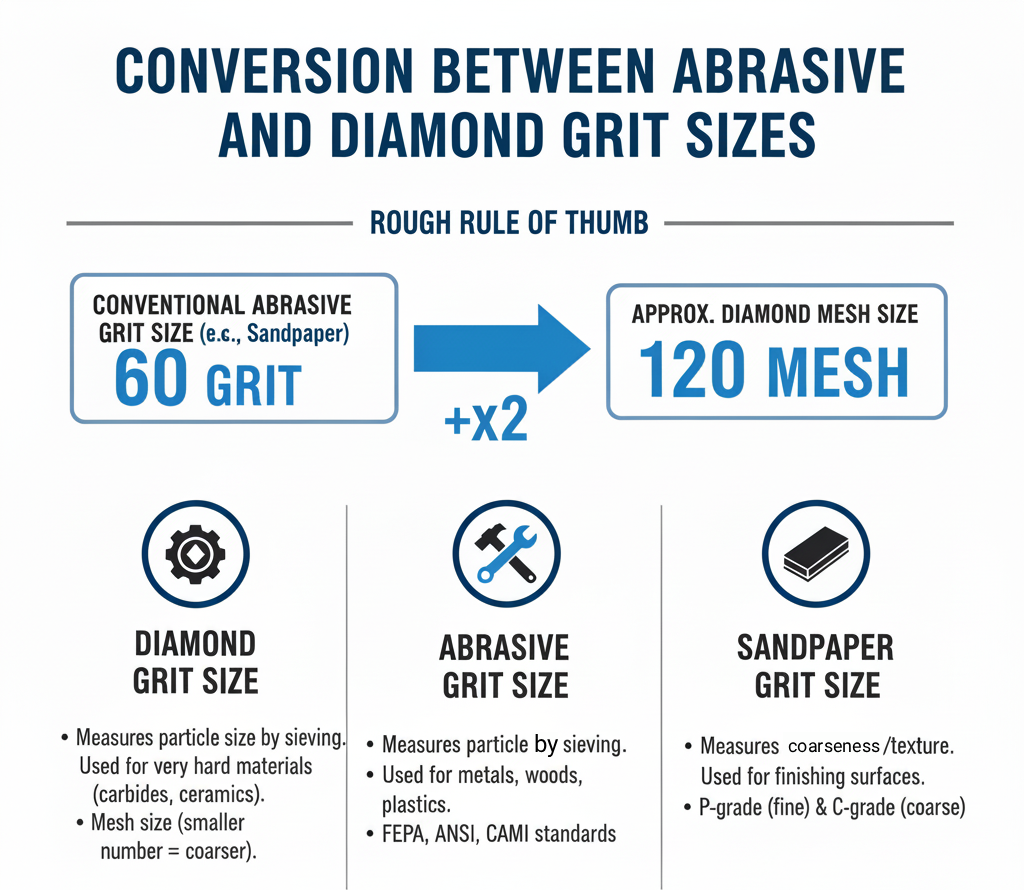 CONVERSION BETWEEN ABRASIVE AND DIAMOND GRIT SIZES

ROUGH RULE OF THUMB

CONVENTIONAL ABRASIVE GRIT SIZE (e.c., Sandpaper)
60 GRIT

+x2

APPROX. DIAMOND MESH SIZE
120 MESH

DIAMOND GRIT SIZE

• Measures particle size by sieving. Used for very hard materials (carbides, ceramics).
• Mesh size (smaller number = coarser).

ABRASIVE GRIT SIZE

• Measures particle by sieving.
• Used for metals, woods, plastics.
• FEPA, ANSI, CAMI standards

SANDPAPER GRIT SIZE

• Measures coarseness/texture. Used for finishing surfaces.
• P-grade (fine) & C-grade (coarse)